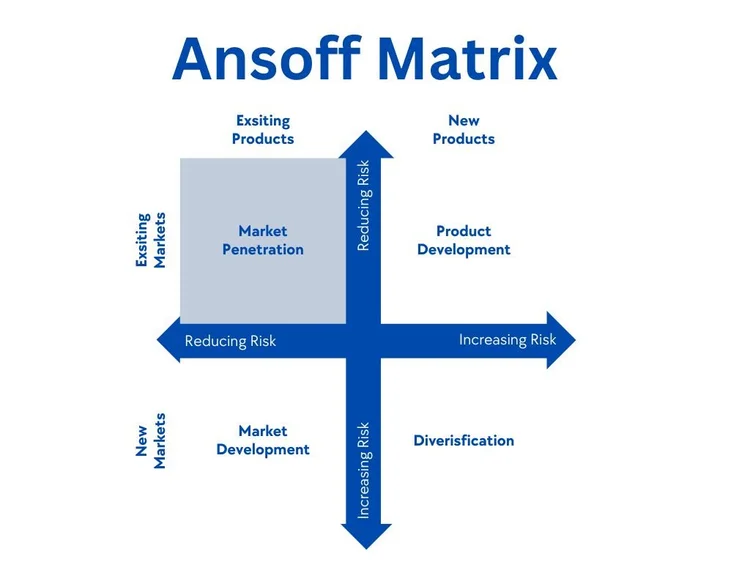 Ansoff Matrix

Exsiting Products

New Products

Exsiting Markets

Market Penetration

Reducing Risk

Product Development

Reducing Risk

Increasing Risk

New Markets

Market Development

Increasing Risk

Diverisfication